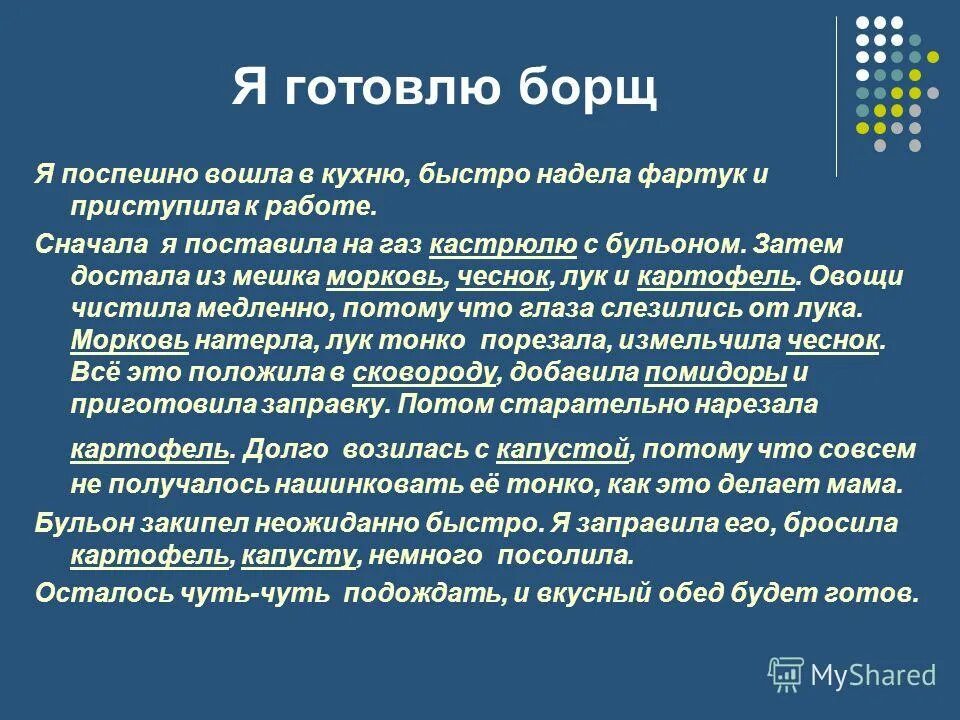 Я готовлю борщ

Я поспешно вошла в кухню, быстро надела фартук и приступила к работе.

Сначала я поставила на газ кастрюлю с бульоном. Затем достала из мешка морковь, чеснок, лук и картофель. Овощи чистила медленно, потому что глаза слезились от лука. Морковь натерла, лук тонко порезала, измельчила чеснок. Всё это положила в сковороду, добавила помидоры и приготовила заправку. Потом старательно нарезала картофель. Долго возилась с капустой, потому что совсем не получалось нашинковать её тонко, как это делает мама.

Бульон закипел неожиданно быстро. Я заправила его, бросила картофель, капусту, немного посолила.

Осталось чуть-чуть подождать, и вкусный обед будет готов.

MyShared